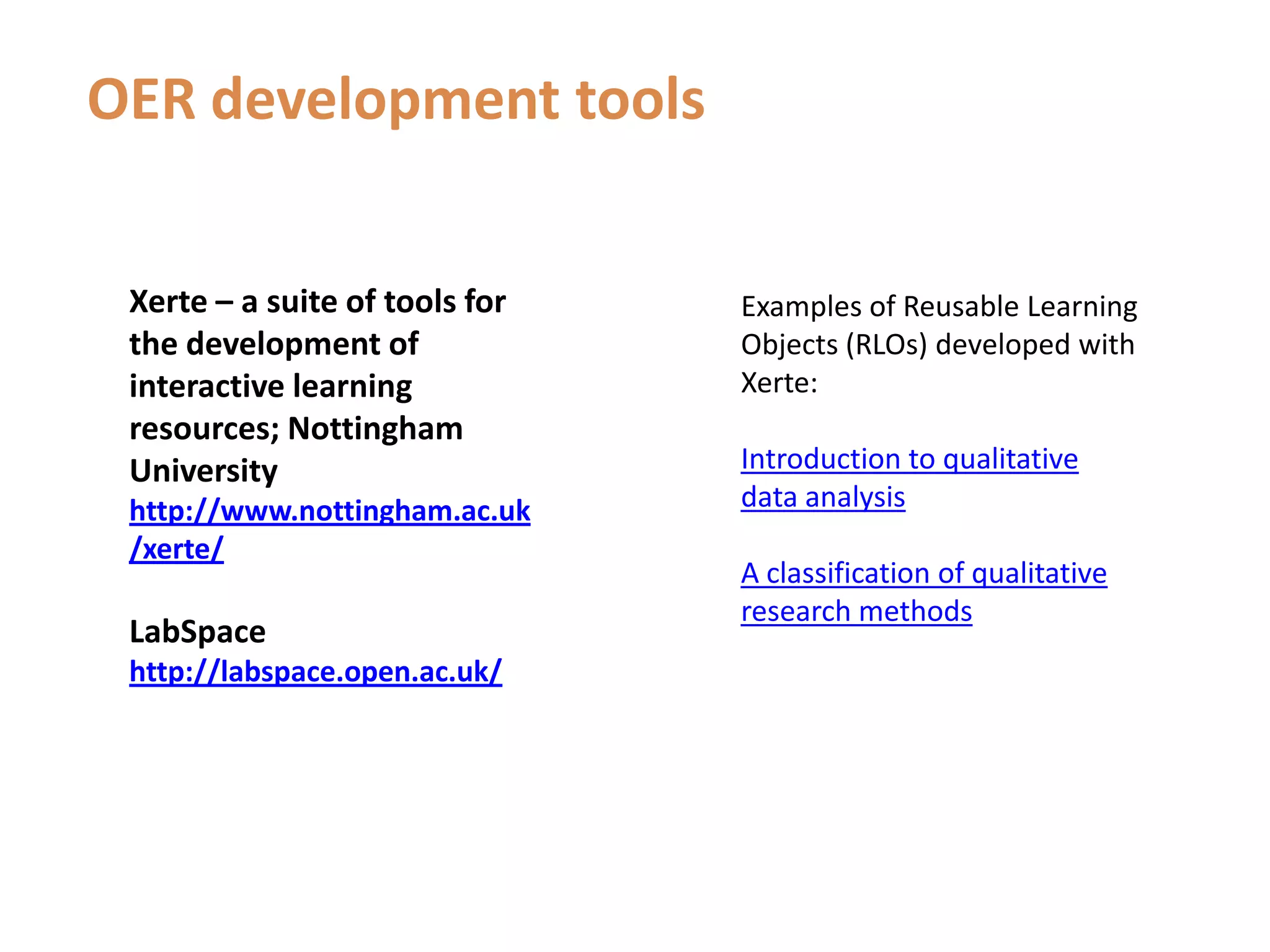 OER development tools

Xerte – a suite of tools for the development of interactive learning resources; Nottingham University
http://www.nottingham.ac.uk/xerte/

LabSpace
http://labspace.open.ac.uk/

Examples of Reusable Learning Objects (RLOs) developed with Xerte:

Introduction to qualitative data analysis

A classification of qualitative research methods